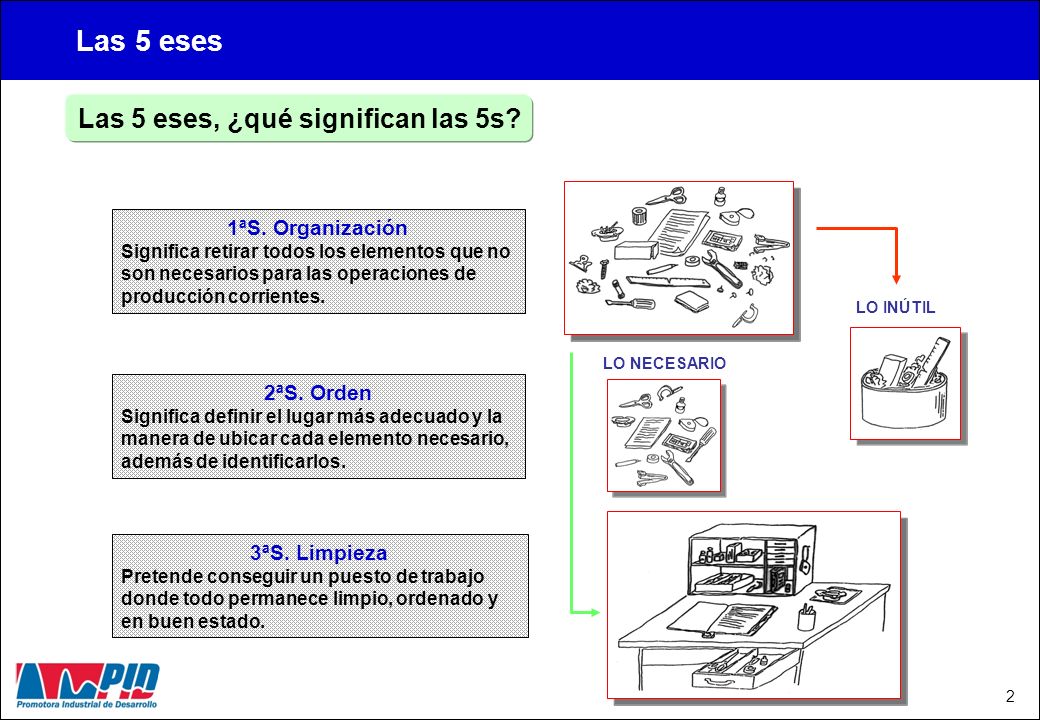 Las 5 eses

Las 5 eses, ¿qué significan las 5s?

1ªS. Organización
Significa retirar todos los elementos que no son necesarios para las operaciones de producción corrientes.

2ªS. Orden
Significa definir el lugar más adecuado y la manera de ubicar cada elemento necesario, además de identificarlos.

3ªS. Limpieza
Pretende conseguir un puesto de trabajo donde todo permanece limpio, ordenado y en buen estado.

LO INÚTIL

LO NECESARIO

PID
Promotora Industrial de Desarrollo

2